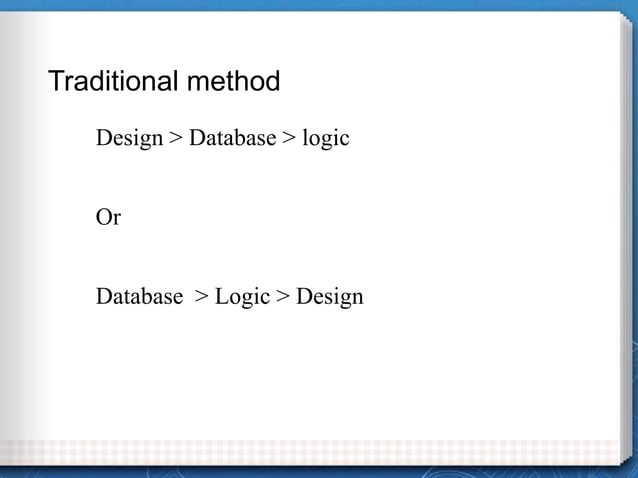 Traditional method

Design > Database > logic

Or

Database > Logic > Design